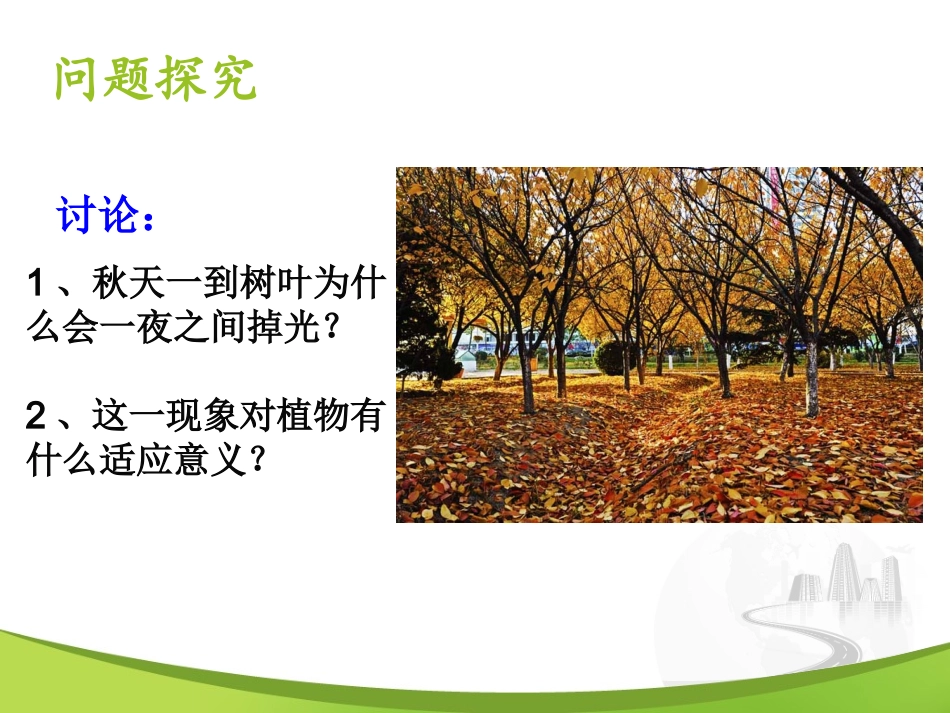 问题探究

讨论：

1、秋天一到树叶为什么会一夜之间掉光？

2、这一现象对植物有什么适应意义？